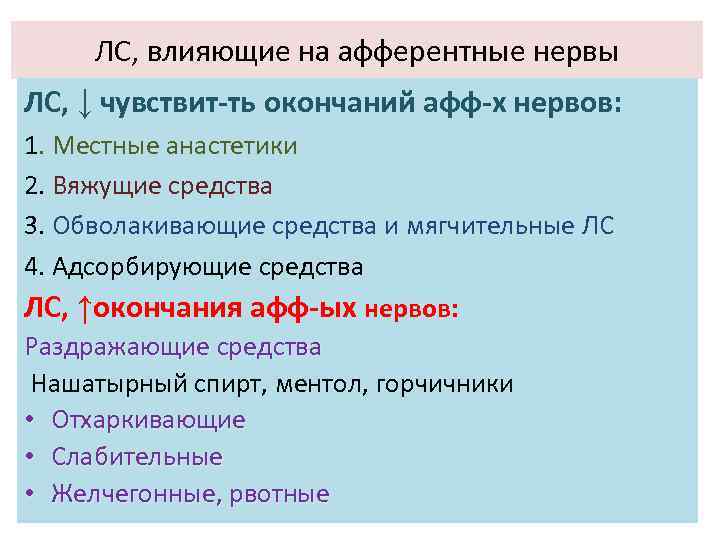 ЛС, влияющие на афферентные нервы

ЛС, ↓ чувствит-ть окончаний афф-х нервов:

1. Местные анастетики

2. Вяжущие средства

3. Обволакивающие средства и мягчительные ЛС

4. Адсорбирующие средства

ЛС, ↑окончания афф-ых нервов:

Раздражающие средства

Нашатырный спирт, ментол, горчичники

• Отхаркивающие
• Слабительные
• Желчегонные, рвотные